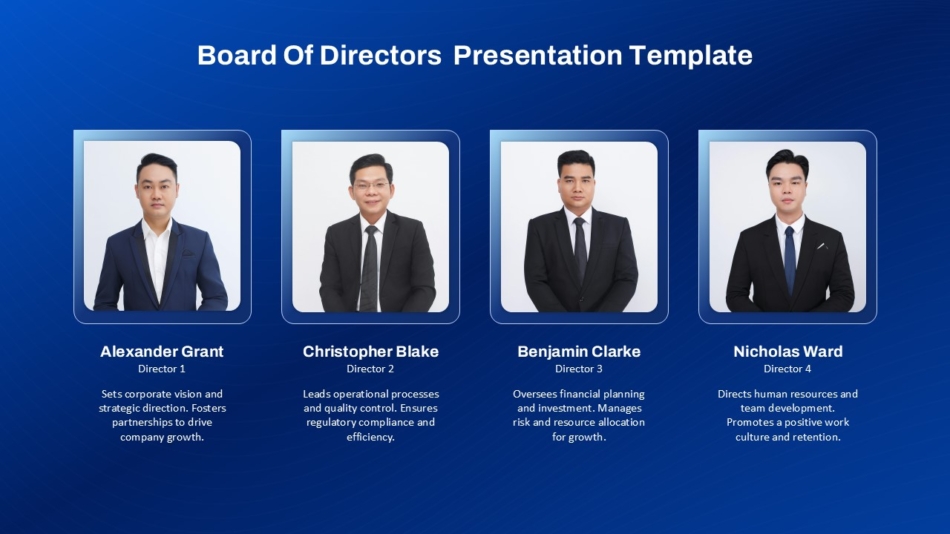 Board Of Directors Presentation Template

Alexander Grant
Director 1
Sets corporate vision and strategic direction. Fosters partnerships to drive company growth.

Christopher Blake
Director 2
Leads operational processes and quality control. Ensures regulatory compliance and efficiency.

Benjamin Clarke
Director 3
Oversees financial planning and investment. Manages risk and resource allocation for growth.

Nicholas Ward
Director 4
Directs human resources and team development. Promotes a positive work culture and retention.